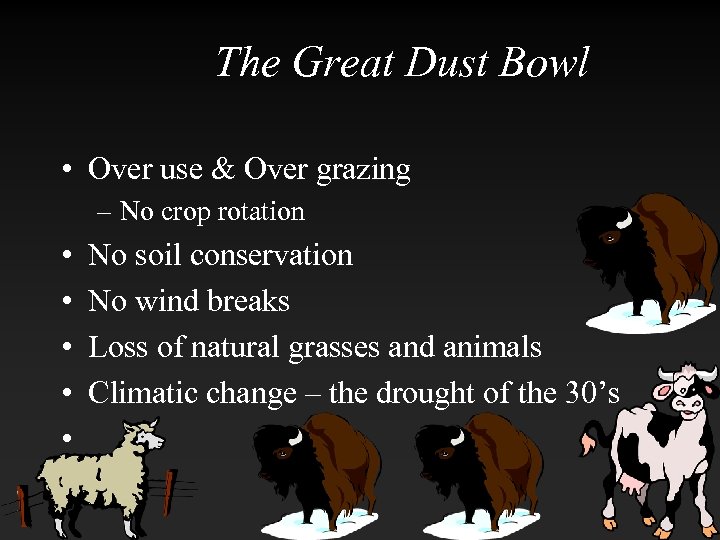 The Great Dust Bowl

• Over use & Over grazing
  – No crop rotation
• No soil conservation
• No wind breaks
• Loss of natural grasses and animals
• Climatic change – the drought of the 30’s
•